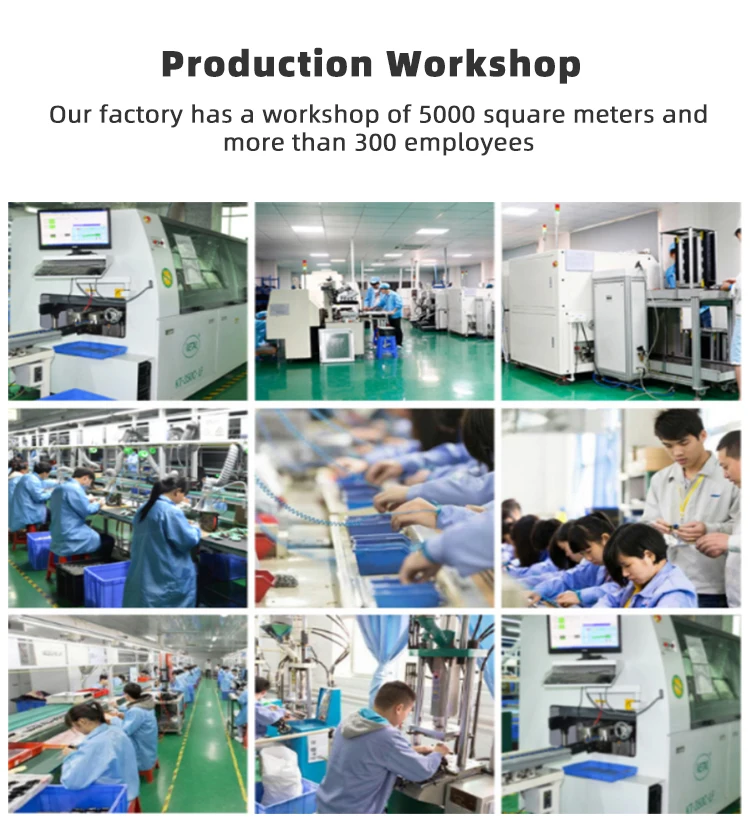 Production Workshop

Our factory has a workshop of 5000 square meters and more than 300 employees